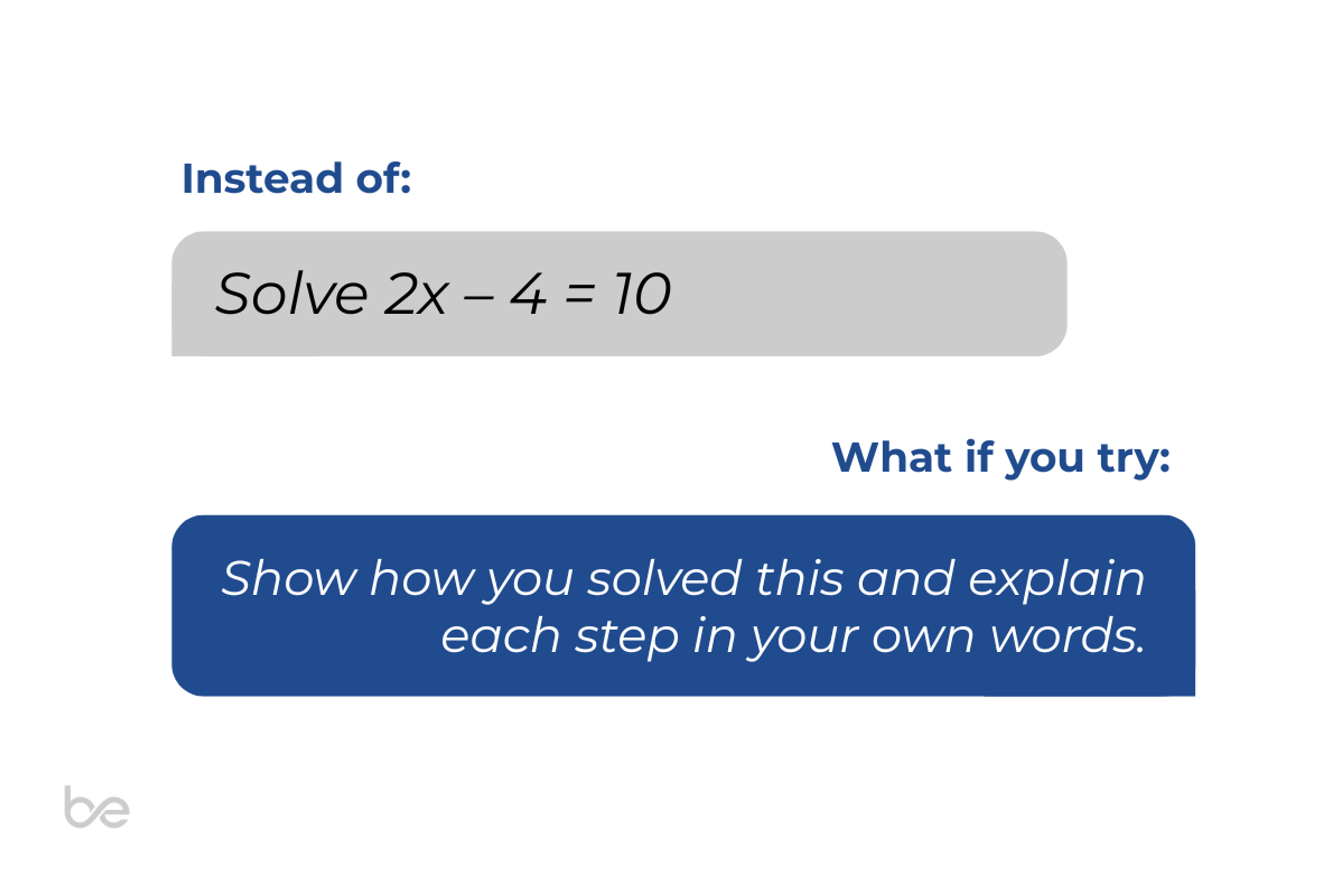 Instead of:

Solve $2x - 4 = 10$

What if you try:

Show how you solved this and explain each step in your own words.

be